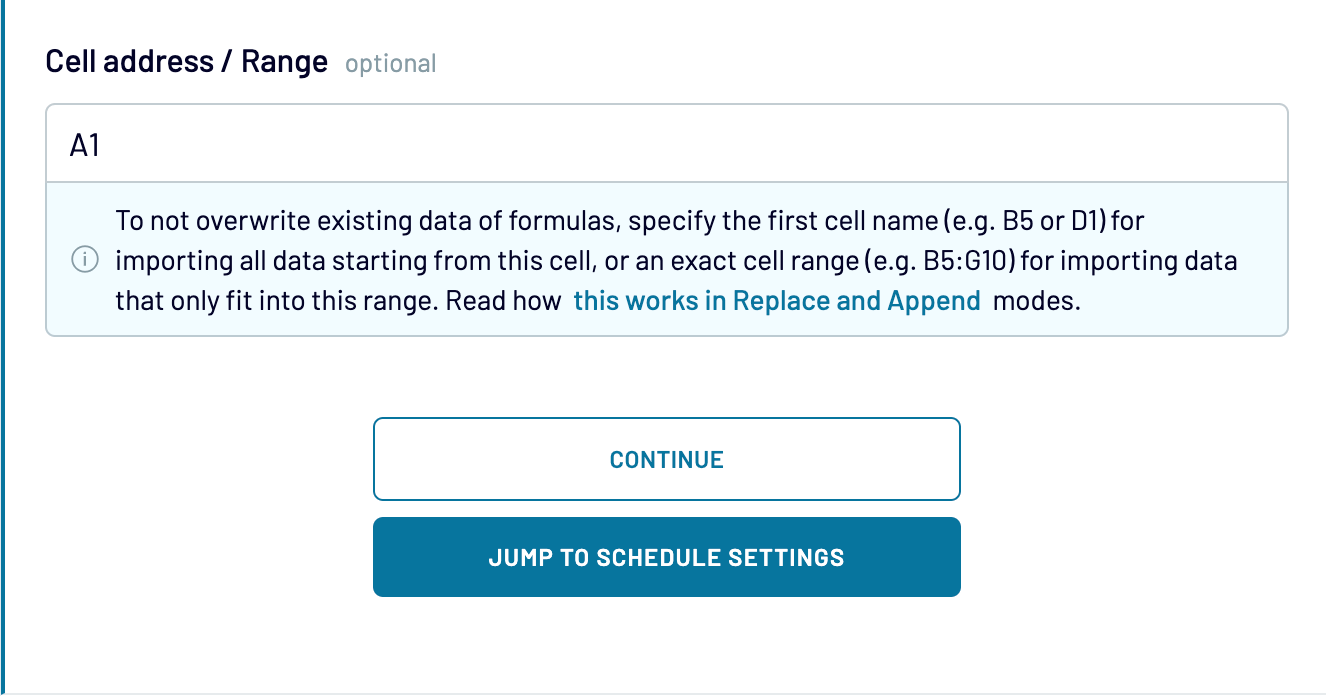 Cell address / Range optional

A1

To not overwrite existing data of formulas, specify the first cell name (e.g. B5 or D1) for importing all data starting from this cell, or an exact cell range (e.g. B5:G10) for importing data that only fit into this range. Read how this works in Replace and Append modes.

CONTINUE

JUMP TO SCHEDULE SETTINGS